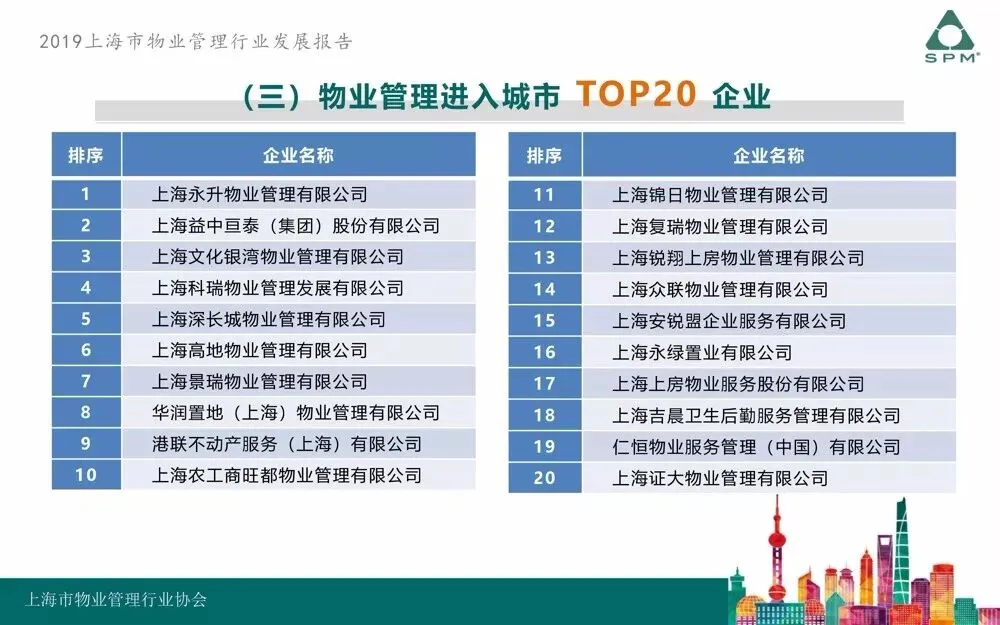 2019上海市物业管理行业发展报告

SPM

（三）物业管理进入城市 TOP20 企业

| 排序 | 企业名称 |
|---|---|
| 1 | 上海永升物业管理有限公司 |
| 2 | 上海益中亘泰（集团）股份有限公司 |
| 3 | 上海文化银湾物业管理有限公司 |
| 4 | 上海科瑞物业管理发展有限公司 |
| 5 | 上海深长城物业管理有限公司 |
| 6 | 上海高地物业管理有限公司 |
| 7 | 上海景瑞物业管理有限公司 |
| 8 | 华润置地（上海）物业管理有限公司 |
| 9 | 港联不动产服务（上海）有限公司 |
| 10 | 上海农工商旺都物业管理有限公司 |

| 排序 | 企业名称 |
|---|---|
| 11 | 上海锦日物业管理有限公司 |
| 12 | 上海复瑞物业管理有限公司 |
| 13 | 上海锐翔上房物业管理有限公司 |
| 14 | 上海众联物业管理有限公司 |
| 15 | 上海安锐盟企业服务有限公司 |
| 16 | 上海永绿置业有限公司 |
| 17 | 上海上房物业服务股份有限公司 |
| 18 | 上海吉晨卫生后勤服务管理有限公司 |
| 19 | 仁恒物业服务管理（中国）有限公司 |
| 20 | 上海证大物业管理有限公司 |

上海市物业管理行业协会